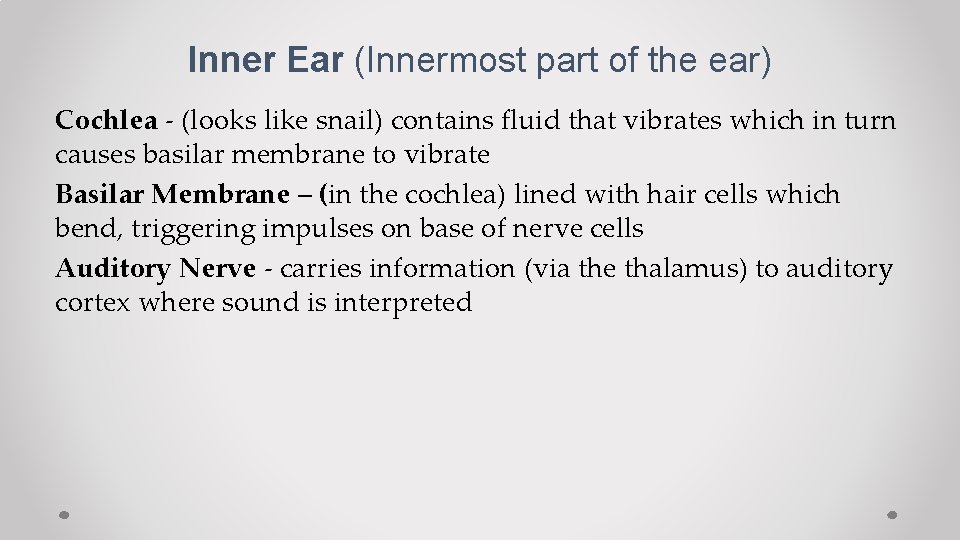 Inner Ear (Innermost part of the ear)

Cochlea - (looks like snail) contains fluid that vibrates which in turn causes basilar membrane to vibrate

Basilar Membrane – (in the cochlea) lined with hair cells which bend, triggering impulses on base of nerve cells

Auditory Nerve - carries information (via the thalamus) to auditory cortex where sound is interpreted